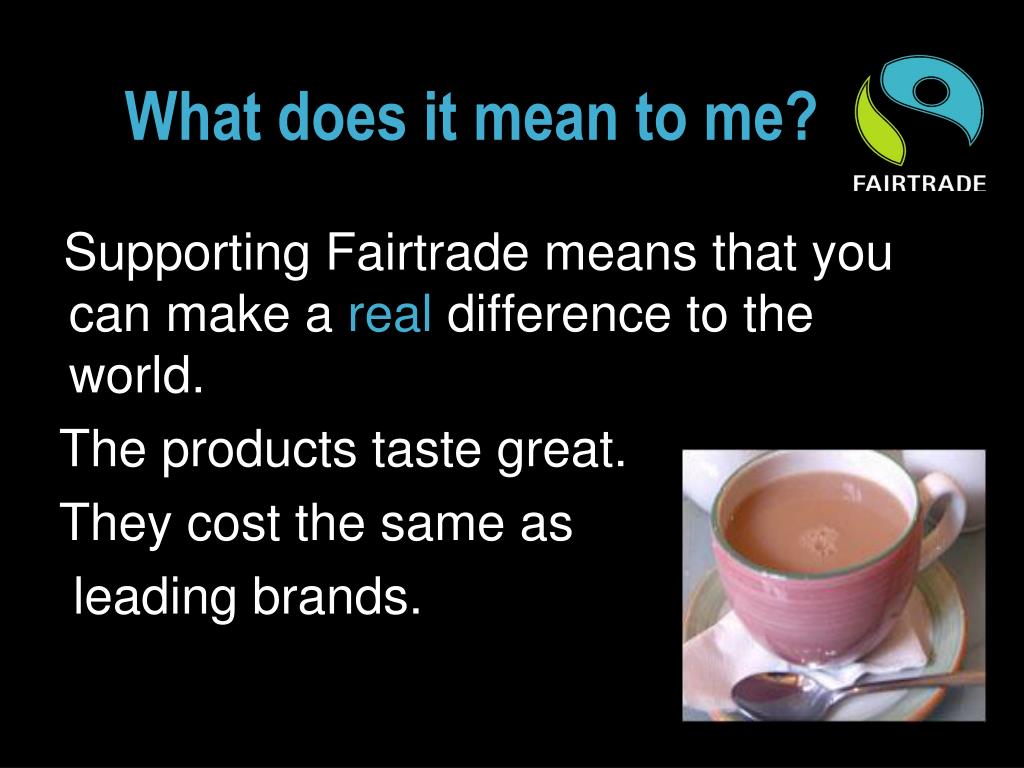 What does it mean to me?

FAIRTRADE

Supporting Fairtrade means that you can make a real difference to the world.

The products taste great.

They cost the same as leading brands.